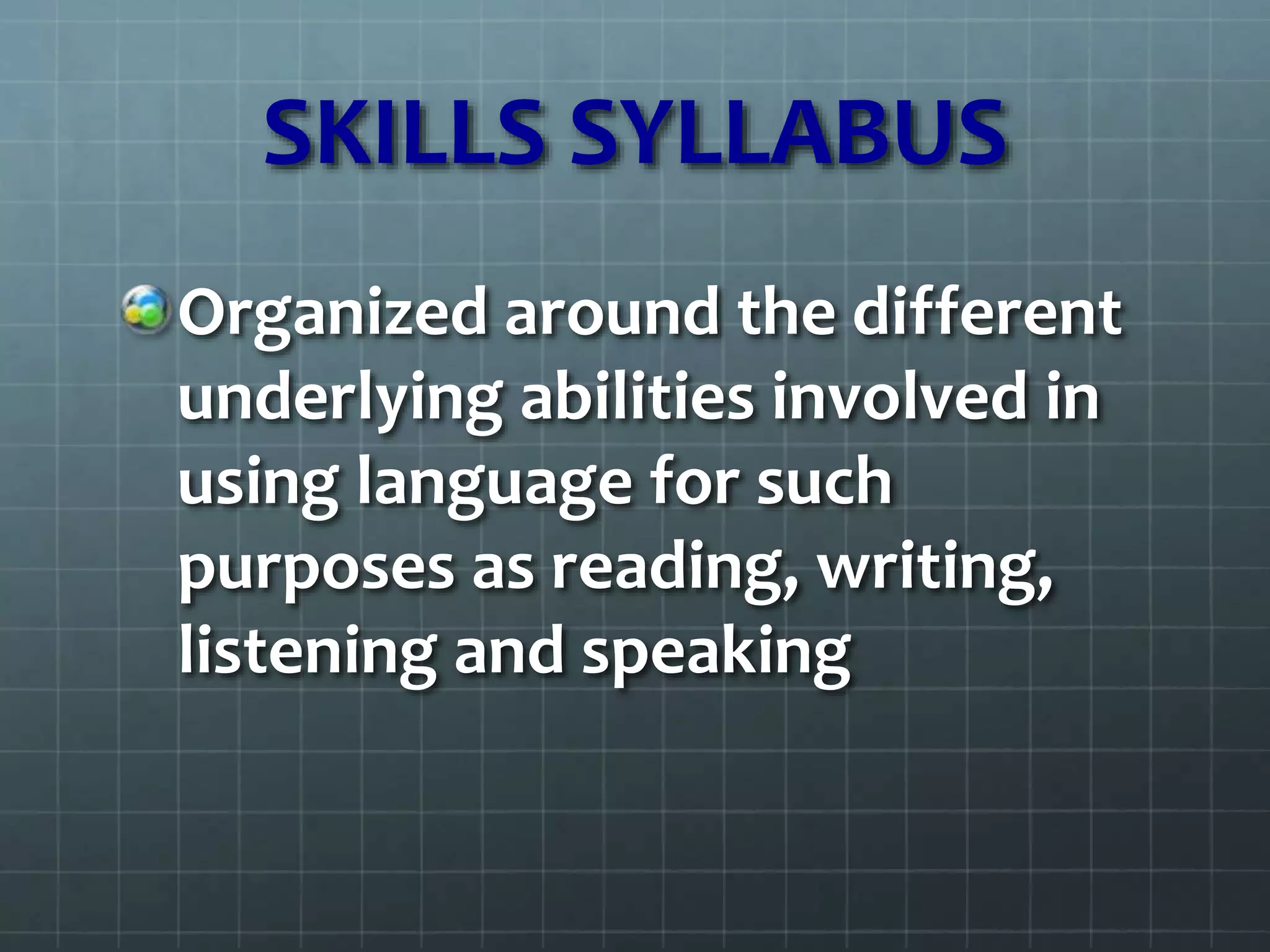 SKILLS SYLLABUS

Organized around the different underlying abilities involved in using language for such purposes as reading, writing, listening and speaking